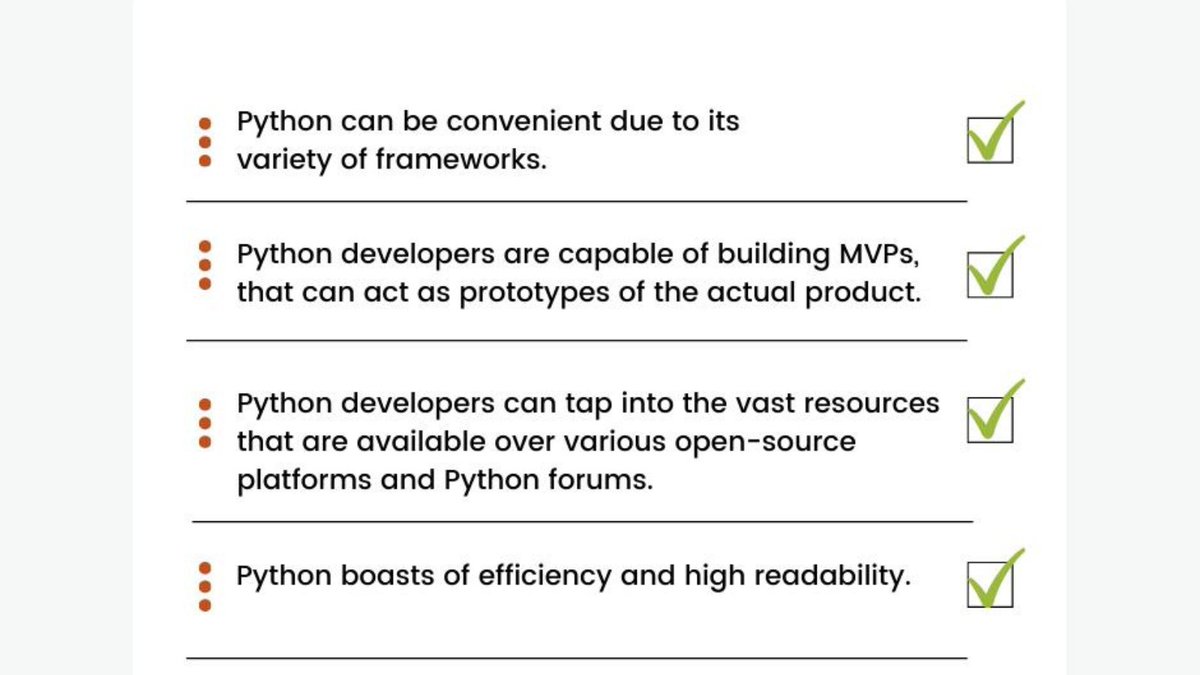 Python can be convenient due to its variety of frameworks.

Python developers are capable of building MVPs, that can act as prototypes of the actual product.

Python developers can tap into the vast resources that are available over various open-source platforms and Python forums.

Python boasts of efficiency and high readability.